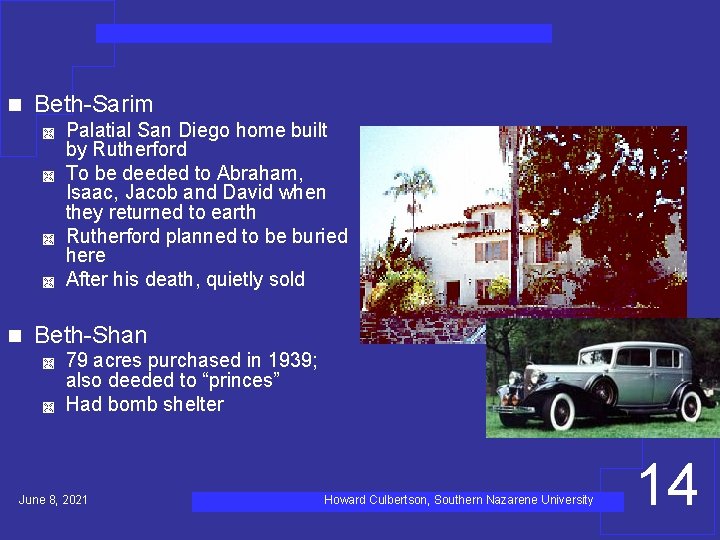 Beth-Sarim
Palatial San Diego home built by Rutherford
To be deeded to Abraham, Isaac, Jacob and David when they returned to earth
Rutherford planned to be buried here
After his death, quietly sold

Beth-Shan
79 acres purchased in 1939; also deeded to “princes”
Had bomb shelter

June 8, 2021
Howard Culbertson, Southern Nazarene University
14